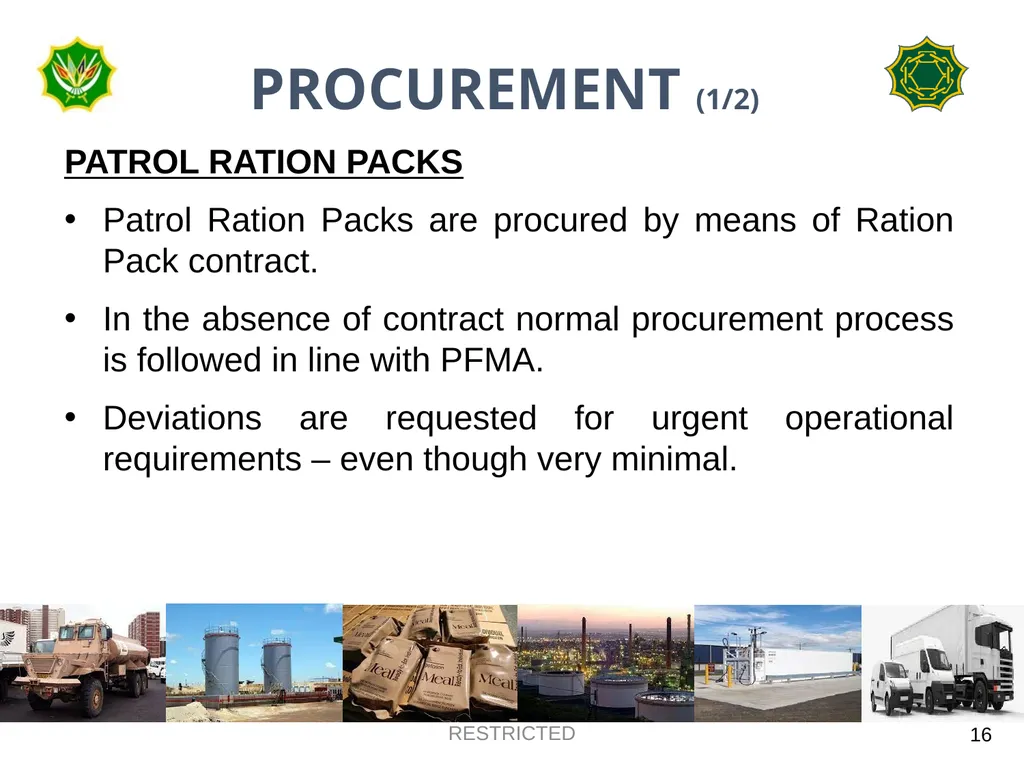 PROCUREMENT (1/2)

PATROL RATION PACKS

• Patrol Ration Packs are procured by means of Ration Pack contract.

• In the absence of contract normal procurement process is followed in line with PFMA.

• Deviations are requested for urgent operational requirements – even though very minimal.

RESTRICTED

16